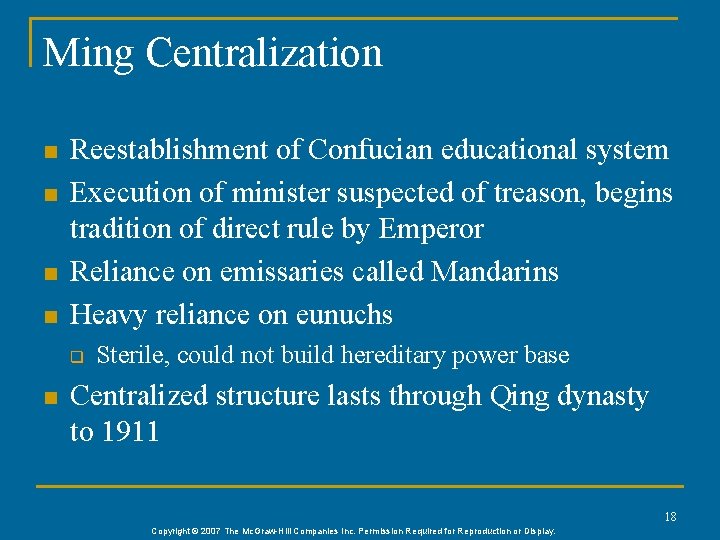 Ming Centralization

- Reestablishment of Confucian educational system
- Execution of minister suspected of treason, begins tradition of direct rule by Emperor
- Reliance on emissaries called Mandarins
- Heavy reliance on eunuchs
  - Sterile, could not build hereditary power base
- Centralized structure lasts through Qing dynasty to 1911

18

Copyright © 2007 The McGraw-Hill Companies Inc. Permission Required for Reproduction or Display.